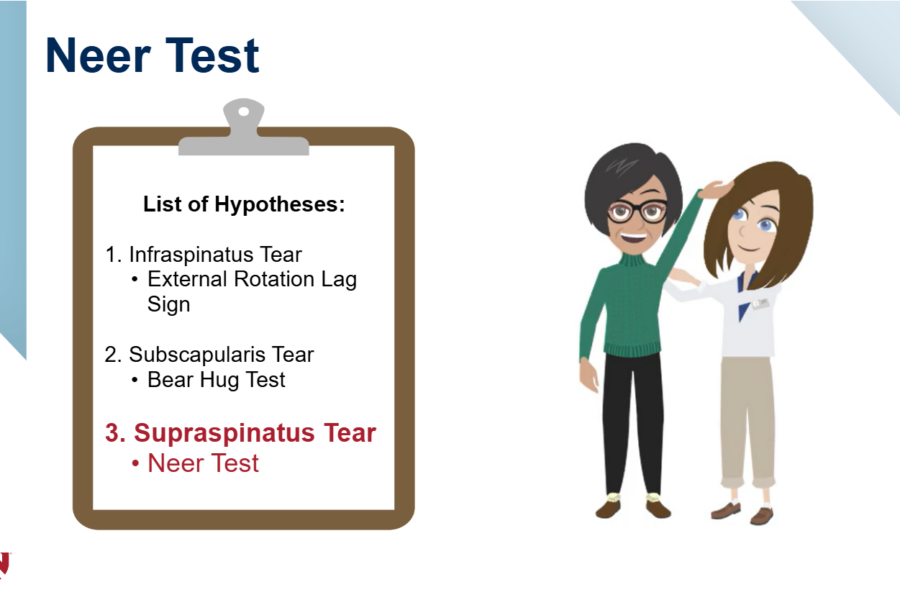 Neer Test

List of Hypotheses:

1. Infraspinatus Tear
• External Rotation Lag Sign

2. Subscapularis Tear
• Bear Hug Test

3. Supraspinatus Tear
• Neer Test